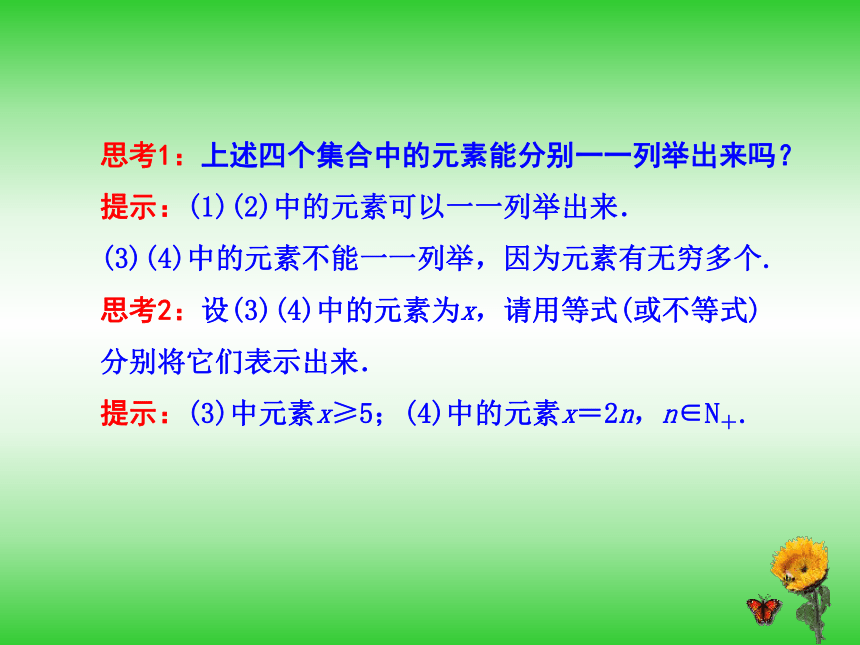 思考1：上述四个集合中的元素能分别一一列举出来吗？

提示：(1)(2)中的元素可以一一列举出来.

(3)(4)中的元素不能一一列举，因为元素有无穷多个.

思考2：设(3)(4)中的元素为$x$，请用等式(或不等式)分别将它们表示出来.

提示：(3)中元素$x \geqslant 5$；(4)中的元素$x=2n$，$n \in N_+$.